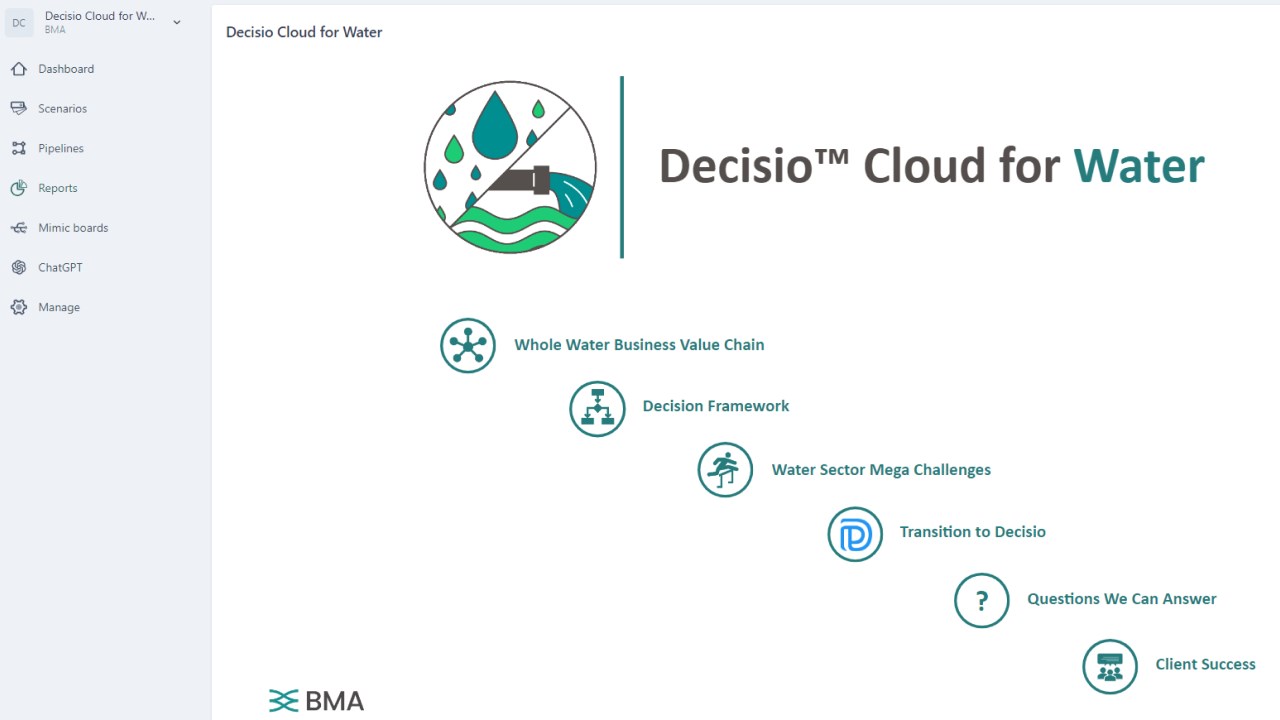 DC Decisio Cloud for W...
BMA

Dashboard
Scenarios
Pipelines
Reports
Mimic boards
ChatGPT
Manage

Decisio Cloud for Water

Decisio™ Cloud for Water

Whole Water Business Value Chain

Decision Framework

Water Sector Mega Challenges

Transition to Decisio

?

Questions We Can Answer

Client Success

BMA